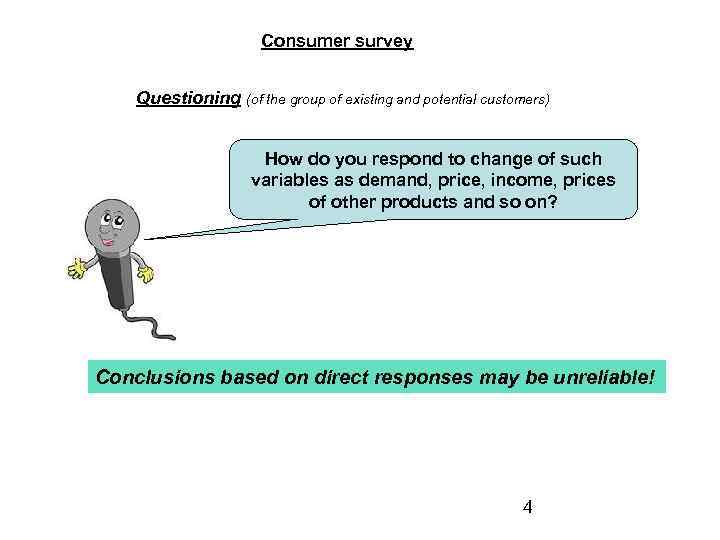 Consumer survey

Questioning (of the group of existing and potential customers)

How do you respond to change of such variables as demand, price, income, prices of other products and so on?

Conclusions based on direct responses may be unreliable!

4